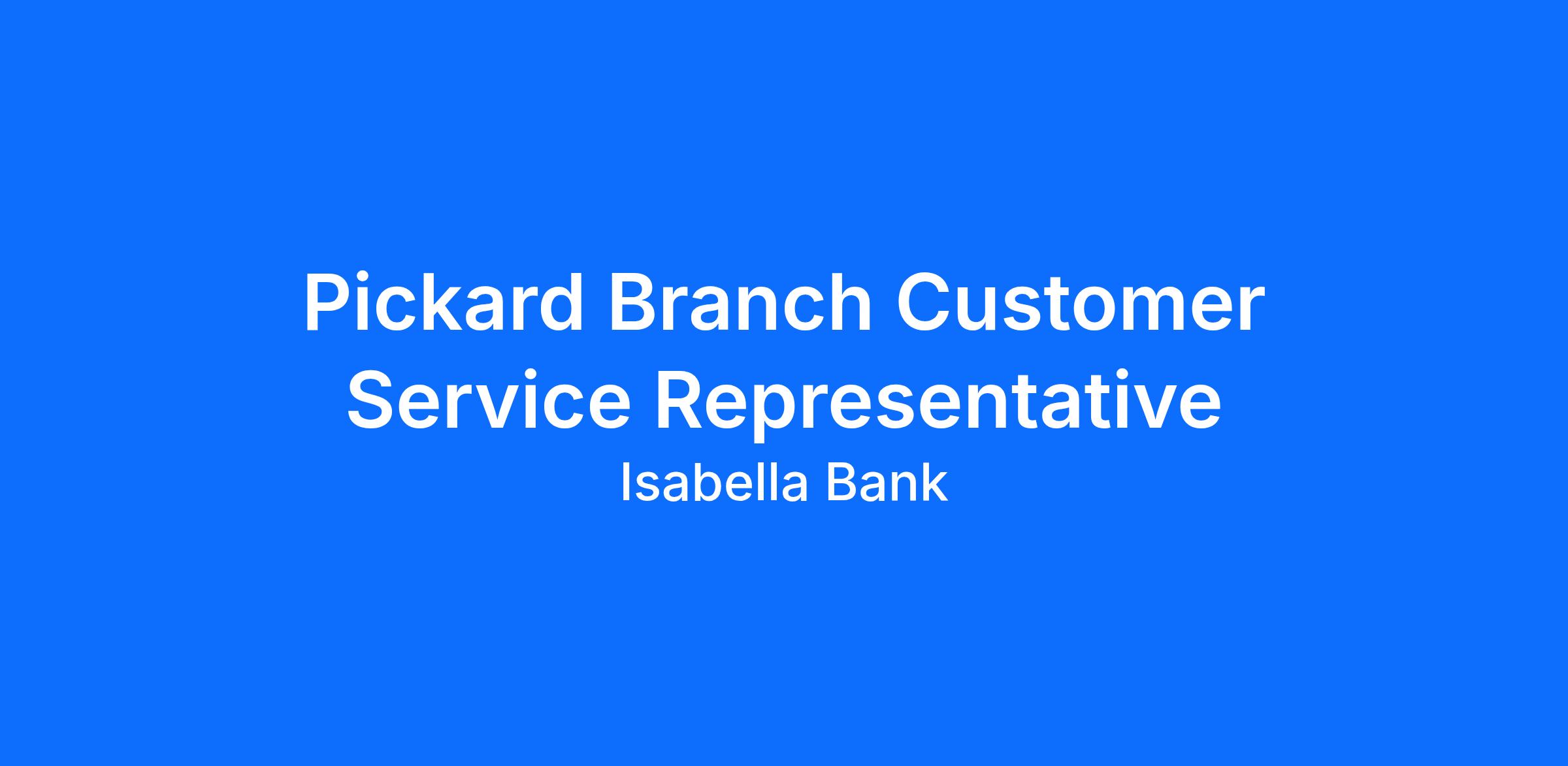 Pickard Branch Customer Service Representative

Isabella Bank